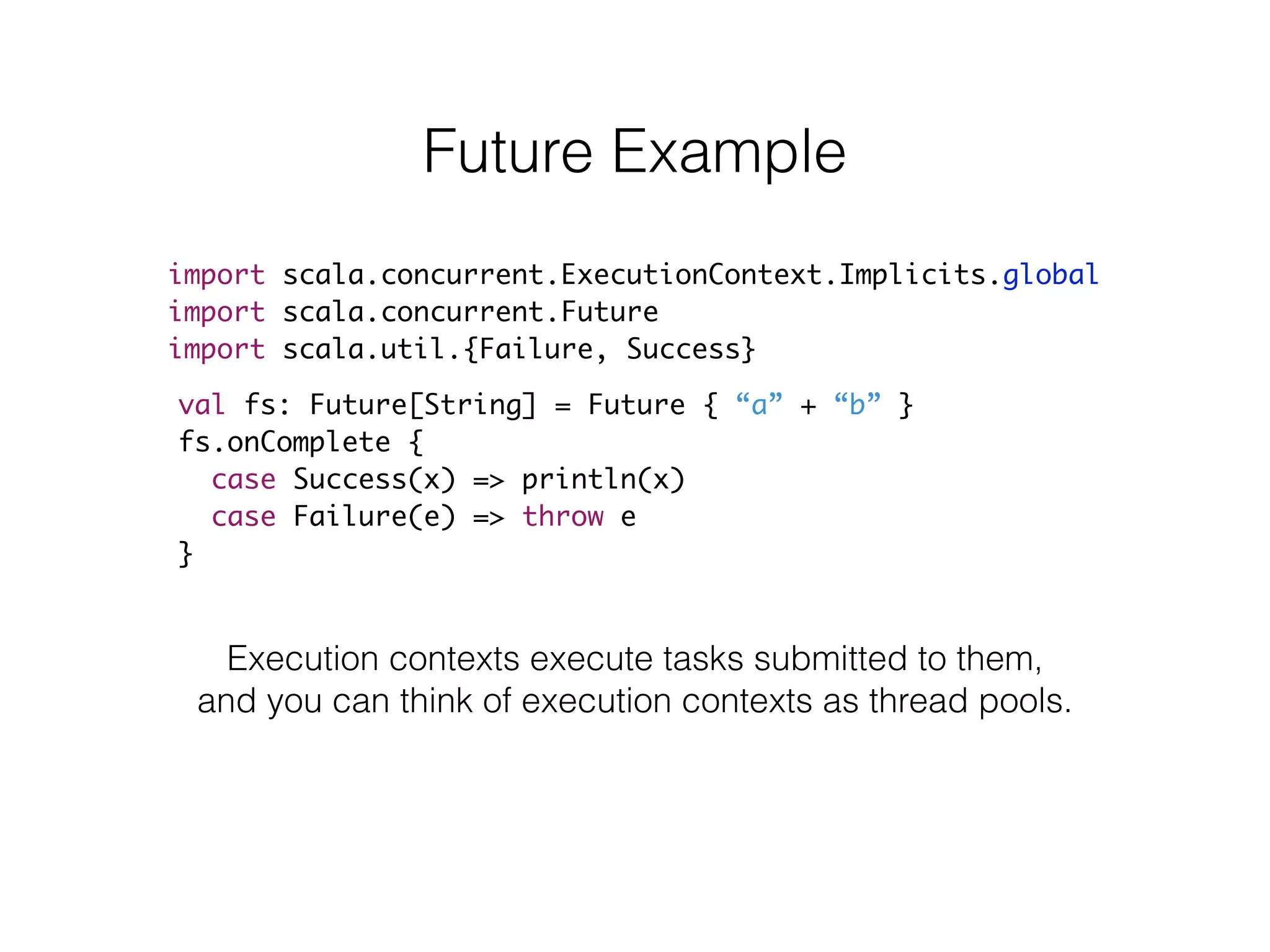 Future Example

import scala.concurrent.ExecutionContext.Implicits.global
import scala.concurrent.Future
import scala.util.{Failure, Success}

val fs: Future[String] = Future { “a” + “b” }
fs.onComplete {
  case Success(x) => println(x)
  case Failure(e) => throw e
}

Execution contexts execute tasks submitted to them, and you can think of execution contexts as thread pools.